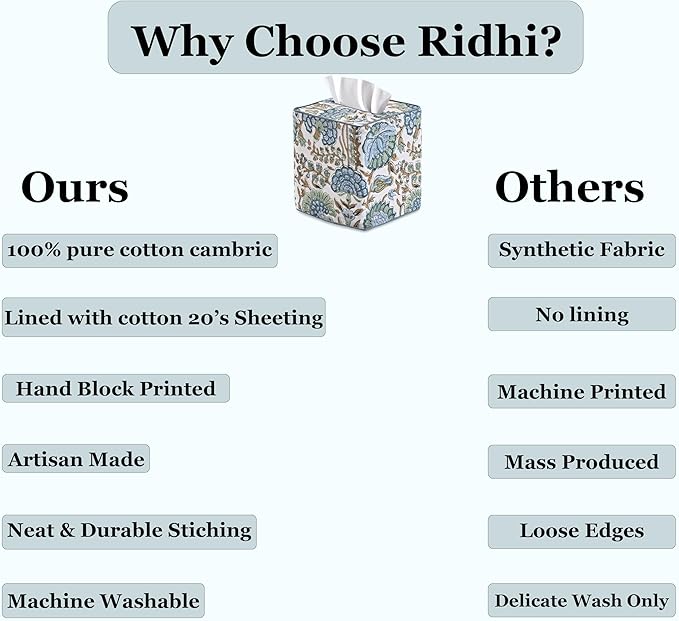 Why Choose Ridhi?

Ours

100% pure cotton cambric

Lined with cotton 20's Sheeting

Hand Block Printed

Artisan Made

Neat & Durable Stiching

Machine Washable

Others

Synthetic Fabric

No lining

Machine Printed

Mass Produced

Loose Edges

Delicate Wash Only